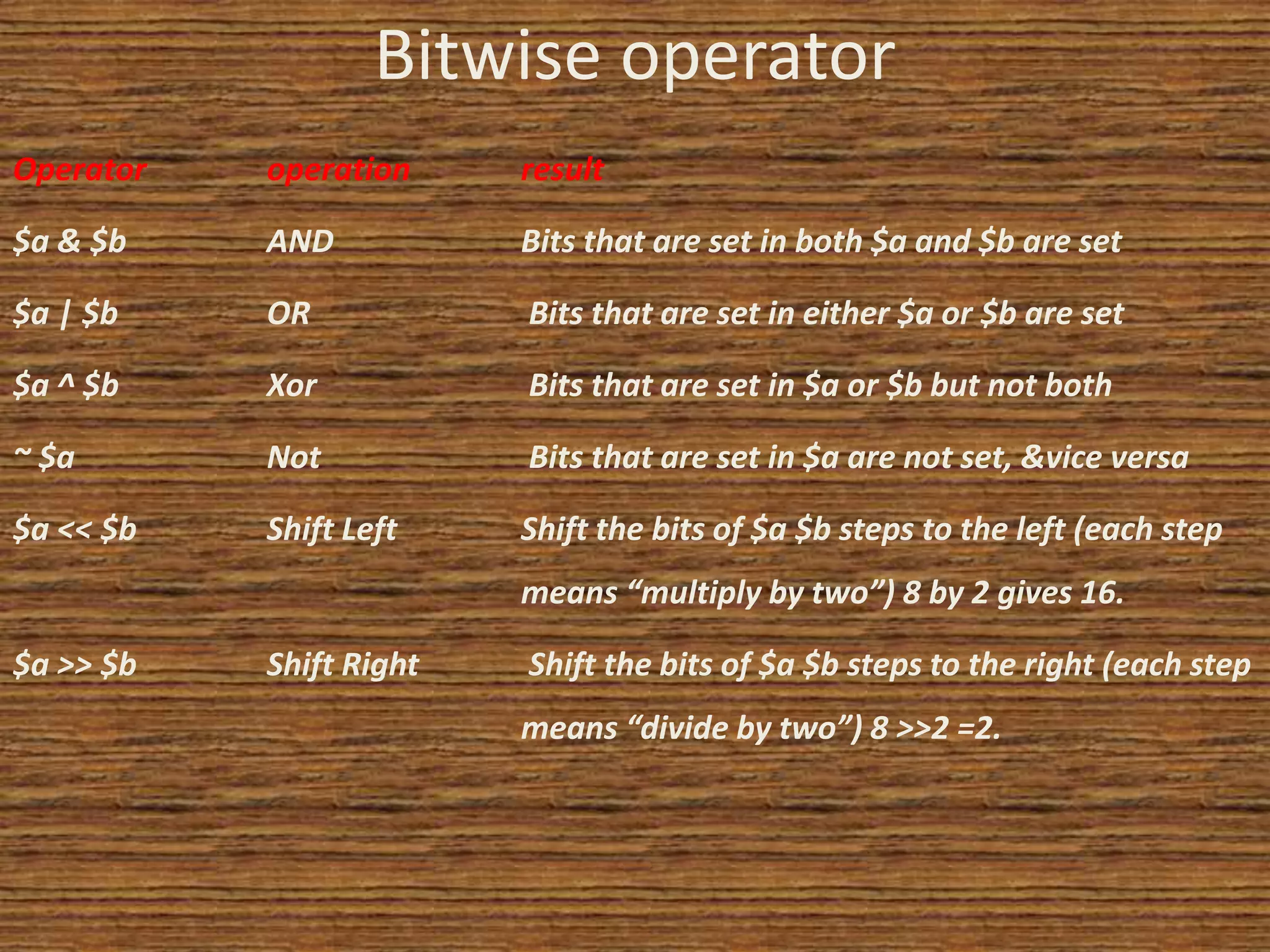 Bitwise operator

| Operator | operation | result |
|---|---|---|
| \$a & \$b | AND | Bits that are set in both \$a and \$b are set |
| \$a \| \$b | OR | Bits that are set in either \$a or \$b are set |
| \$a ^ \$b | Xor | Bits that are set in \$a or \$b but not both |
| ~ \$a | Not | Bits that are set in \$a are not set, &vice versa |
| \$a << \$b | Shift Left | Shift the bits of \$a \$b steps to the left (each step means “multiply by two”) 8 by 2 gives 16. |
| \$a >> \$b | Shift Right | Shift the bits of \$a \$b steps to the right (each step means “divide by two”) 8 >>2 =2. |